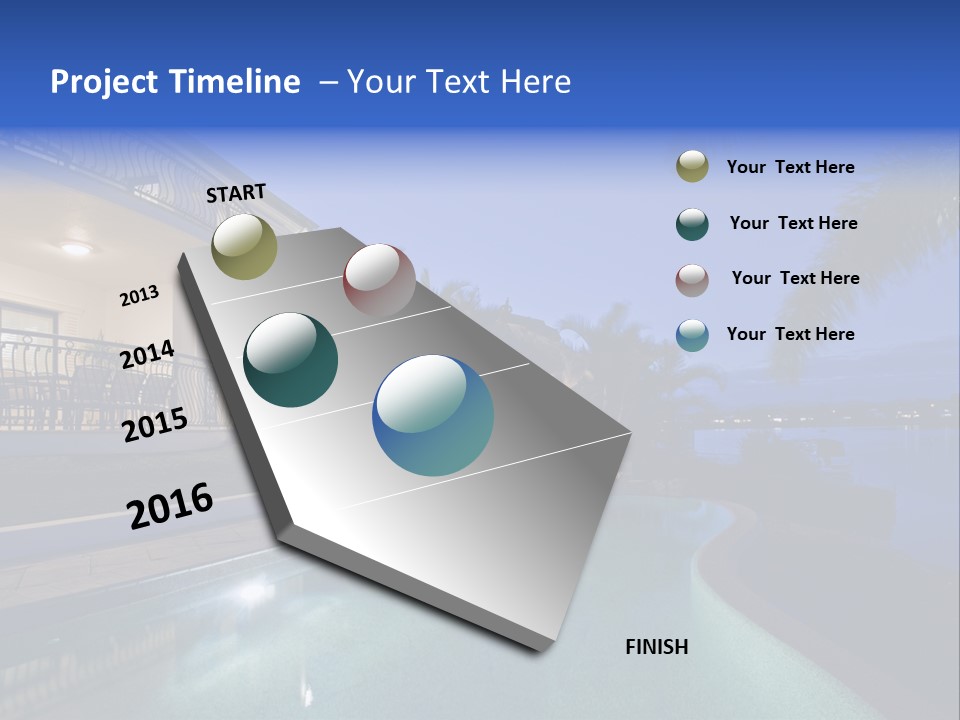 Project Timeline – Your Text Here

START

2013

2014

2015

2016

FINISH

Your Text Here

Your Text Here

Your Text Here

Your Text Here